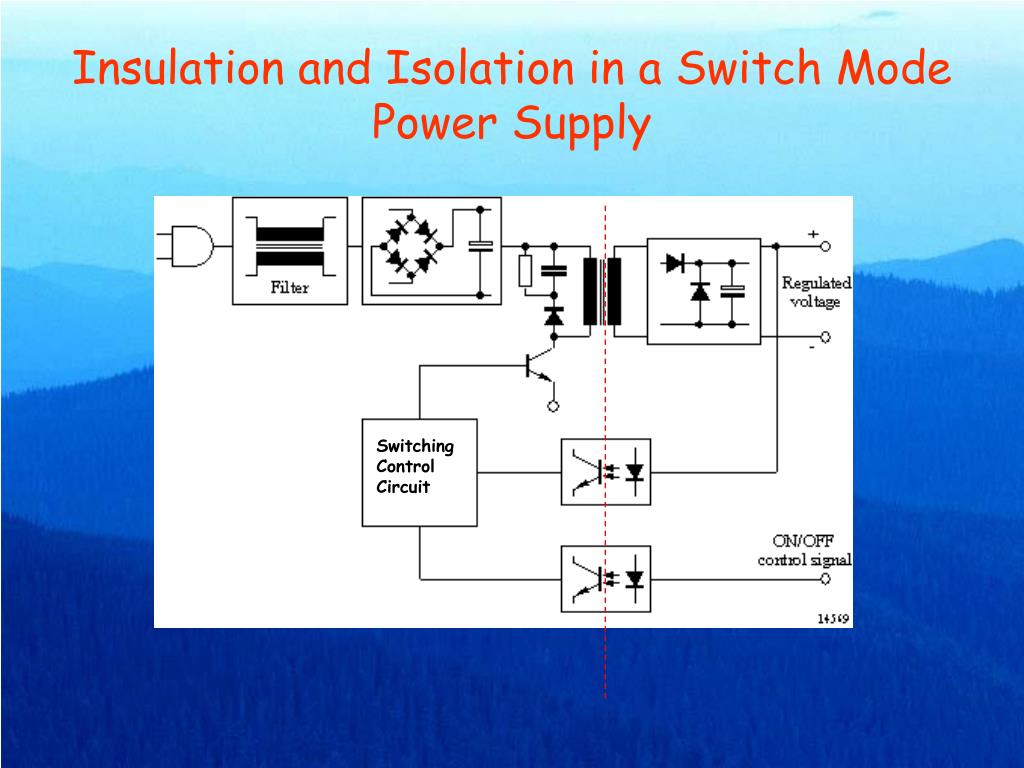 Insulation and Isolation in a Switch Mode Power Supply

Filter

+

Regulated voltage

-

Switching Control Circuit

ON/OFF control signal

14569